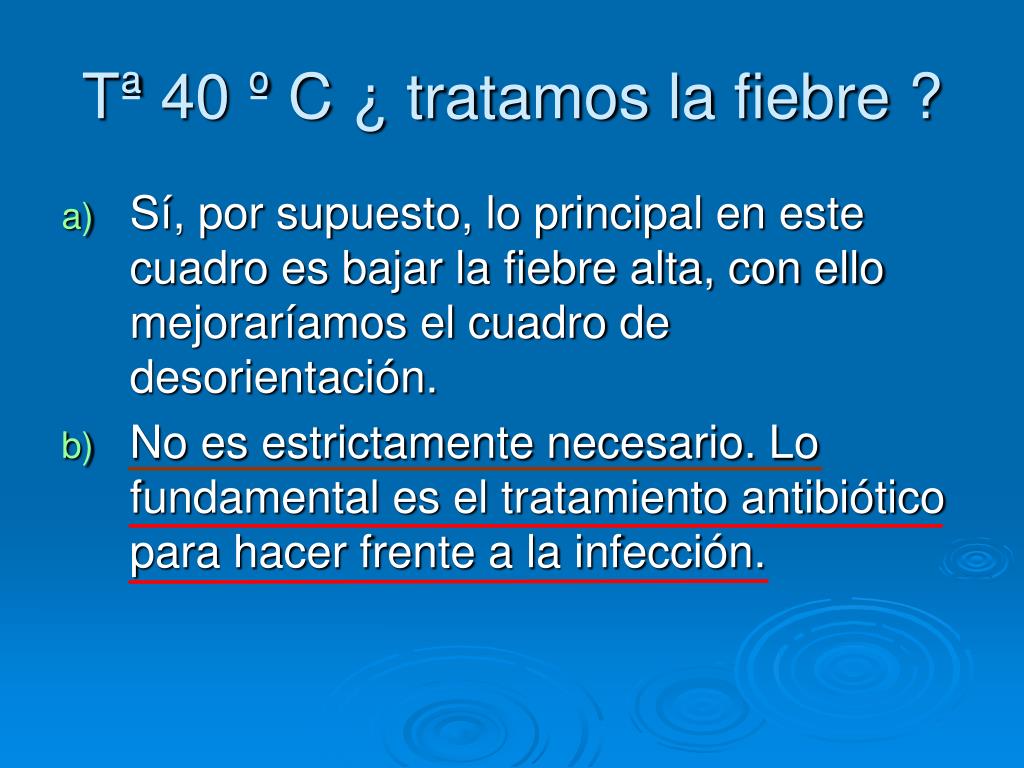 Tª 40 º C ¿ tratamos la fiebre ?

a) Sí, por supuesto, lo principal en este cuadro es bajar la fiebre alta, con ello mejoraríamos el cuadro de desorientación.

b) No es estrictamente necesario. Lo fundamental es el tratamiento antibiótico para hacer frente a la infección.